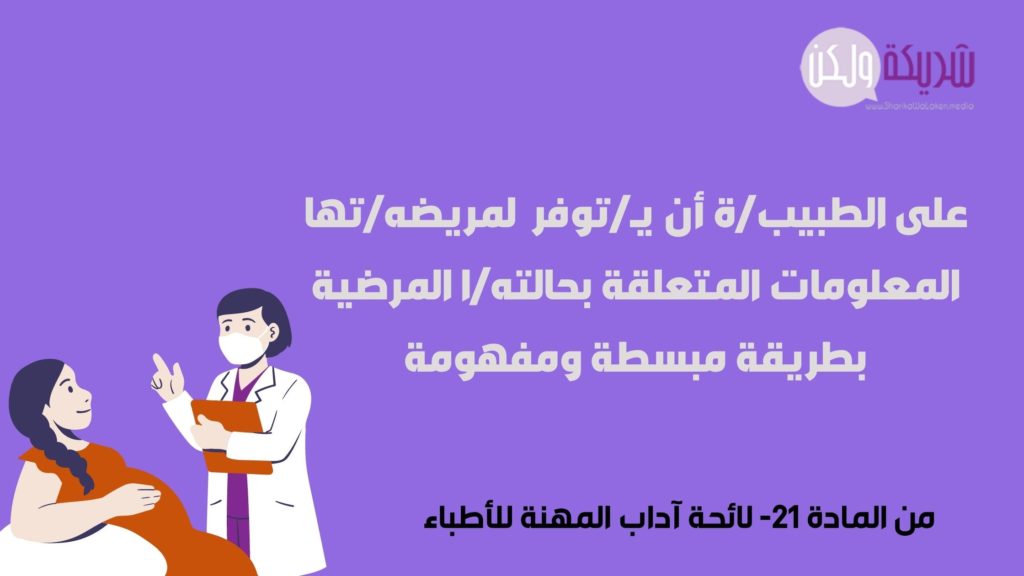 شريكة ولكن
www.SharikaWaLaken.media

على الطبيب/ة أن يـ/توفر لمريضه/تها المعلومات المتعلقة بحالته/ا المرضية بطريقة مبسطة ومفهومة

من المادة 21- لائحة آداب المهنة للأطباء